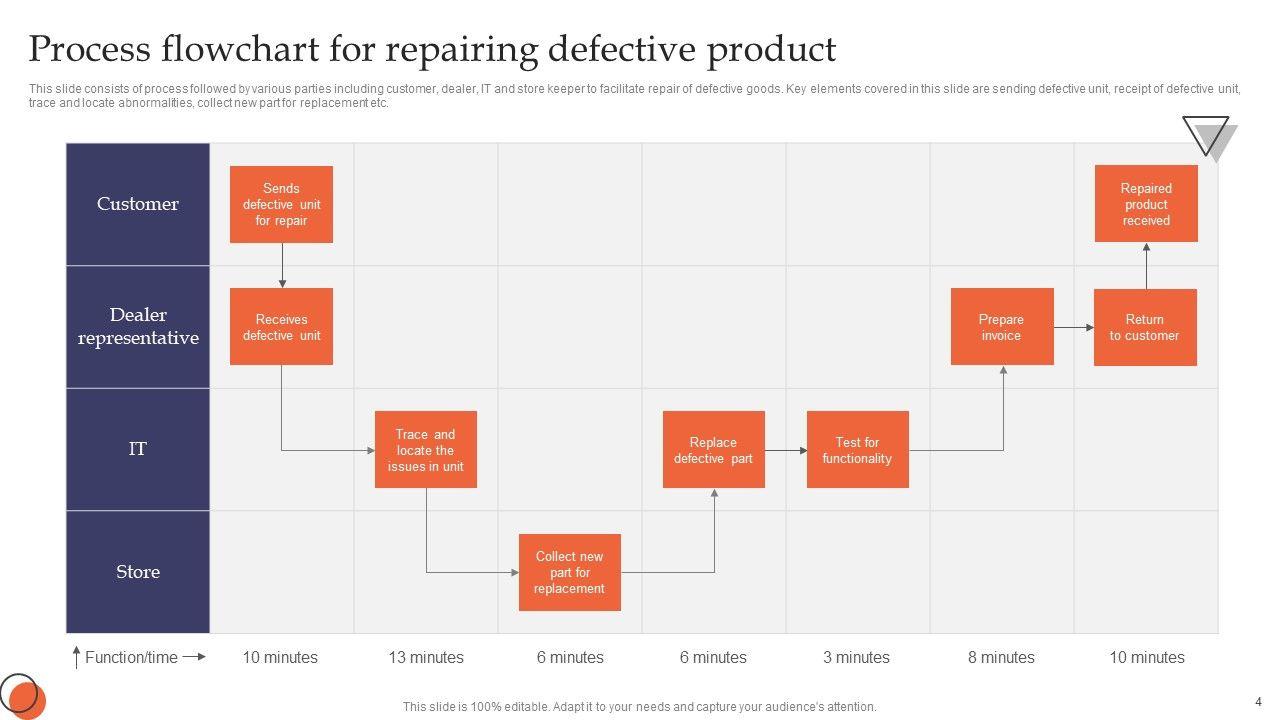 Process flowchart for repairing defective product

This slide consists of process followed by various parties including customer, dealer, IT and store keeper to facilitate repair of defective goods. Key elements covered in this slide are sending defective unit, receipt of defective unit, trace and locate abnormalities, collect new part for replacement etc.

Customer

Dealer representative

IT

Store

Sends defective unit for repair

Receives defective unit

Trace and locate the issues in unit

Collect new part for replacement

Replace defective part

Test for functionality

Prepare invoice

Return to customer

Repaired product received

Function/time

10 minutes

13 minutes

6 minutes

6 minutes

3 minutes

8 minutes

10 minutes

This slide is 100% editable. Adapt it to your needs and capture your audience's attention.

4